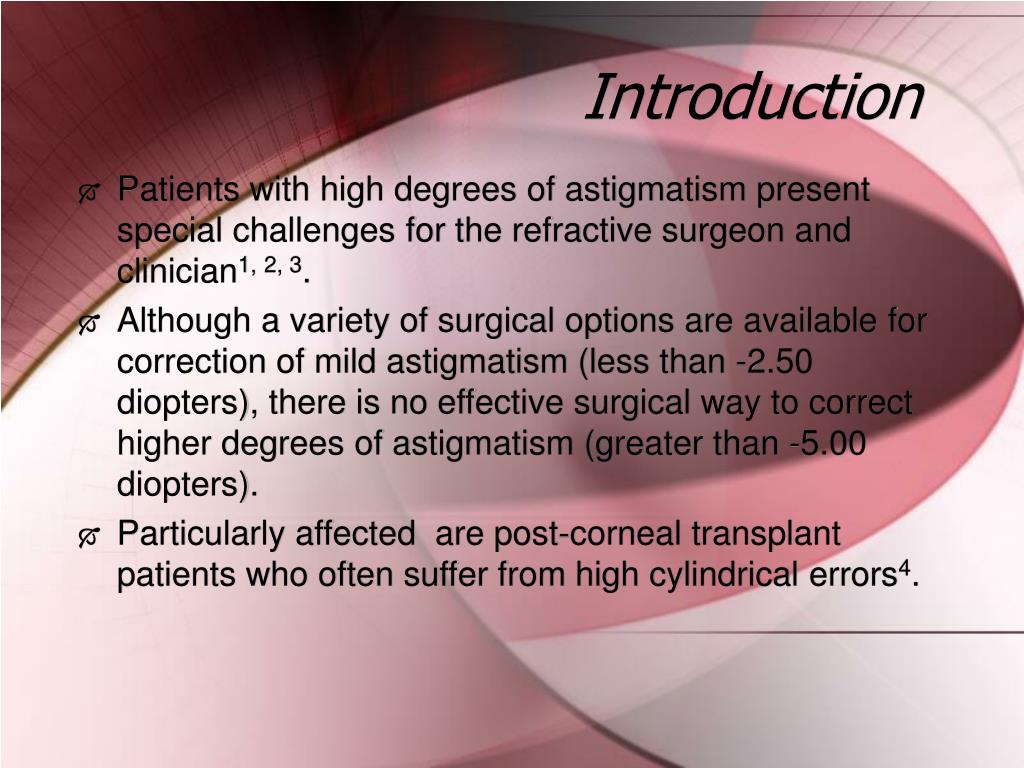 Introduction

Patients with high degrees of astigmatism present special challenges for the refractive surgeon and clinician$^{1, 2, 3}$.

Although a variety of surgical options are available for correction of mild astigmatism (less than -2.50 diopters), there is no effective surgical way to correct higher degrees of astigmatism (greater than -5.00 diopters).

Particularly affected are post-corneal transplant patients who often suffer from high cylindrical errors$^{4}$.